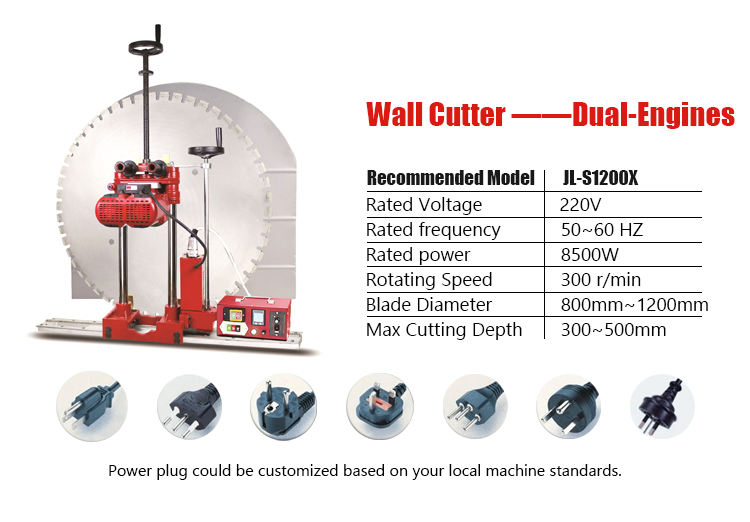 Wall Cutter ——Dual-Engines

| Recommended Model | JL-S1200X |
|---|---|
| Rated Voltage | 220V |
| Rated frequency | 50~60 HZ |
| Rated power | 8500W |
| Rotating Speed | 300 r/min |
| Blade Diameter | 800mm~1200mm |
| Max Cutting Depth | 300~500mm |

Power plug could be customized based on your local machine standards.